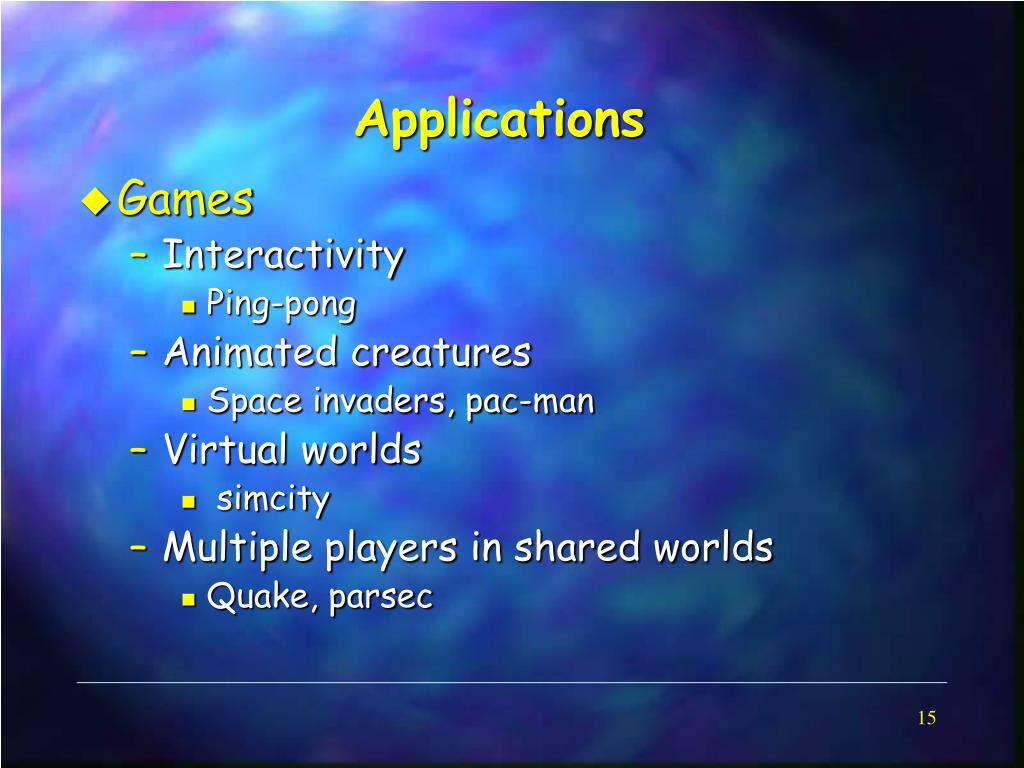 Applications

Games
– Interactivity
Ping-pong
– Animated creatures
Space invaders, pac-man
– Virtual worlds
simcity
– Multiple players in shared worlds
Quake, parsec

15